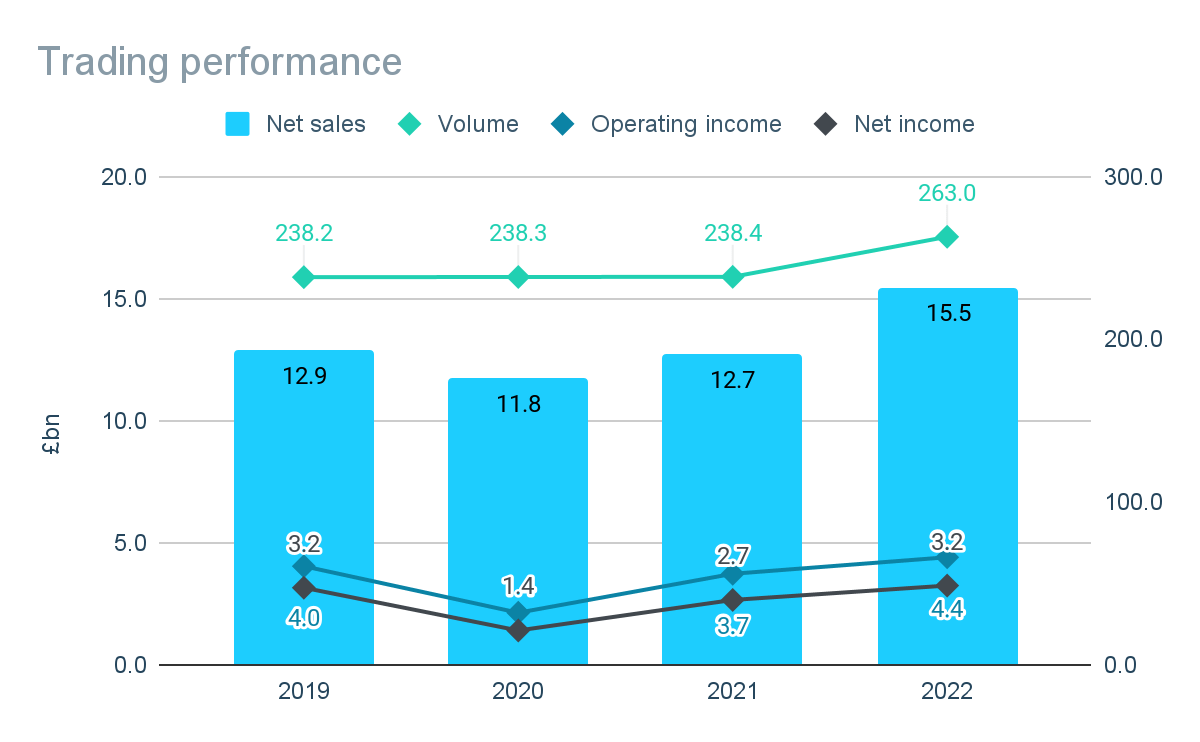 Trading performance

Net sales   Volume   Operating income   Net income

20.0
15.0
10.0
5.0
0.0

£bn

300.0
200.0
100.0
0.0

238.2   238.3   238.4   263.0

12.9   11.8   12.7   15.5

3.2   1.4   2.7   3.2

4.0   3.7   4.4

2019   2020   2021   2022